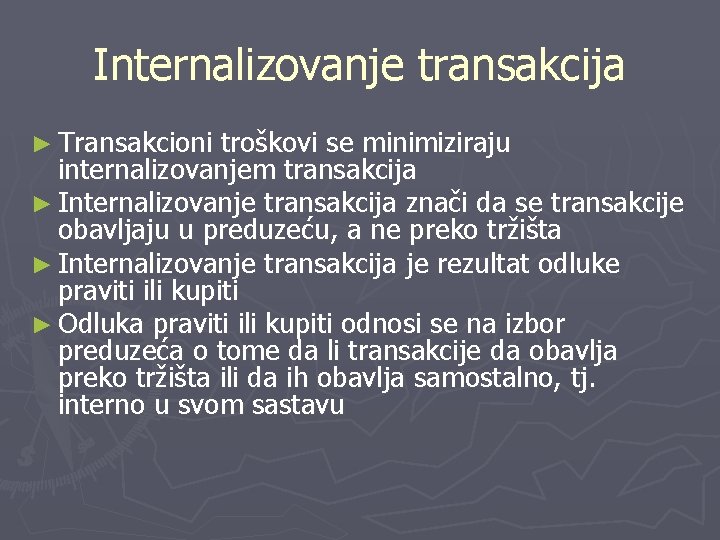 Internalizovanje transakcija

► Transakcioni troškovi se minimiziraju internalizovanjem transakcija
► Internalizovanje transakcija znači da se transakcije obavljaju u preduzeću, a ne preko tržišta
► Internalizovanje transakcija je rezultat odluke praviti ili kupiti
► Odluka praviti ili kupiti odnosi se na izbor preduzeća o tome da li transakcije da obavlja preko tržišta ili da ih obavlja samostalno, tj. interno u svom sastavu